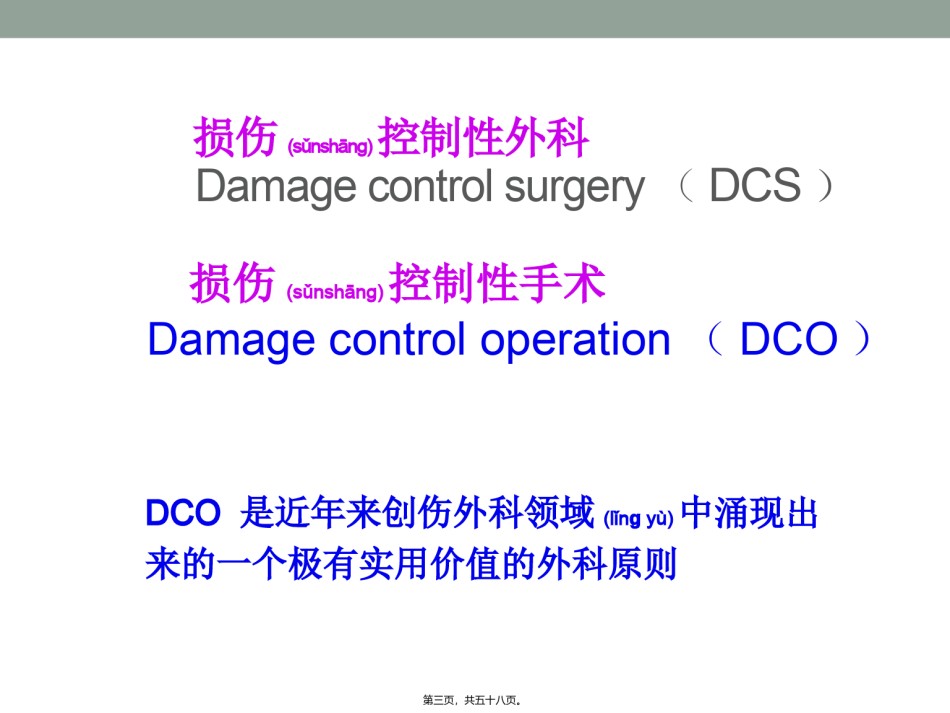 损伤 (sǔnshāng) 控制性外科
Damage control surgery （ DCS ）

损伤 (sǔnshāng) 控制性手术
Damage control operation （ DCO ）

DCO 是近年来创伤外科领域 (lǐng yù) 中涌现出来的一个极有实用价值的外科原则

第三页，共五十八页。